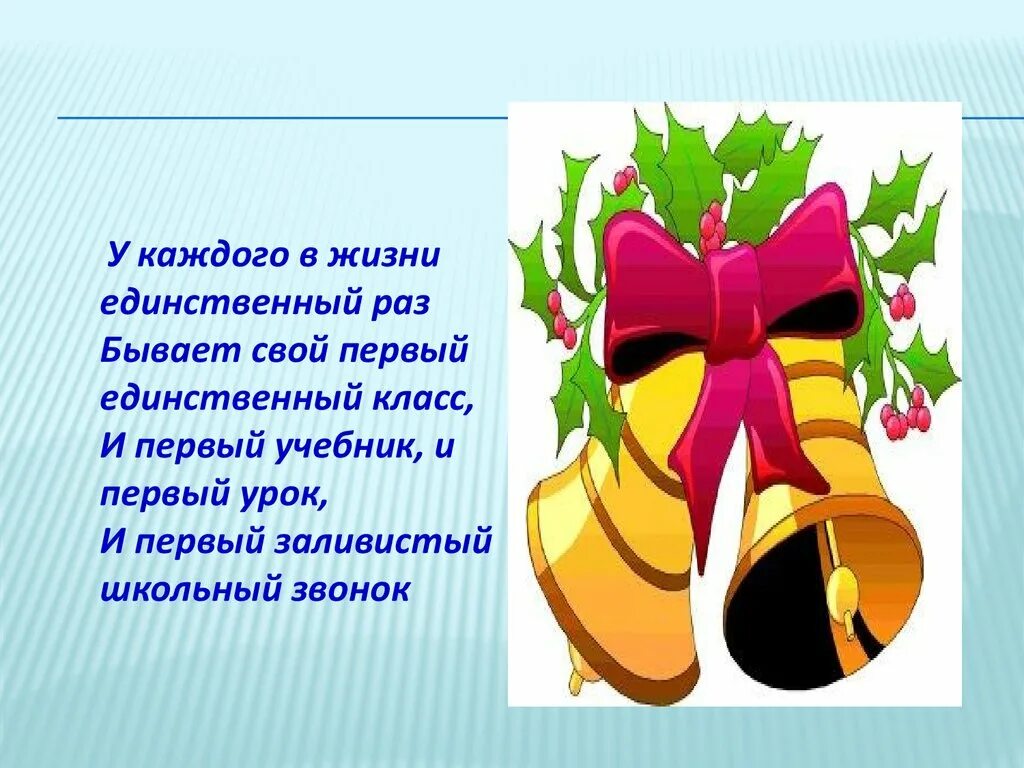 У каждого в жизни единственный раз
Бывает свой первый единственный класс,
И первый учебник, и первый урок,
И первый заливистый школьный звонок